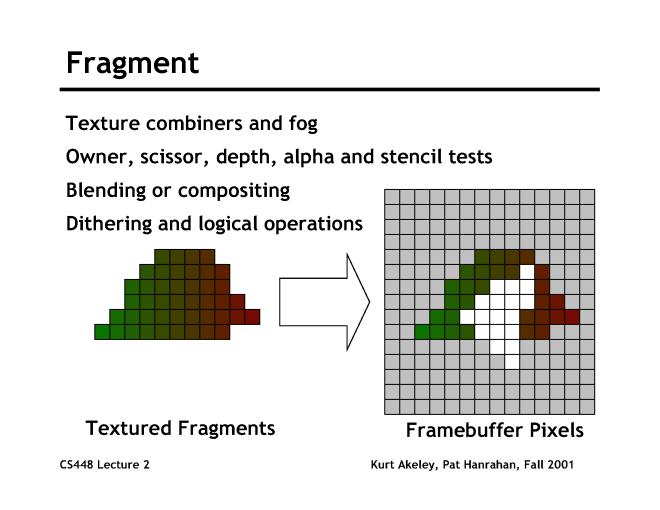 Fragment

Texture combiners and fog

Owner, scissor, depth, alpha and stencil tests

Blending or compositing

Dithering and logical operations

Textured Fragments

Framebuffer Pixels

CS448 Lecture 2

Kurt Akeley, Pat Hanrahan, Fall 2001